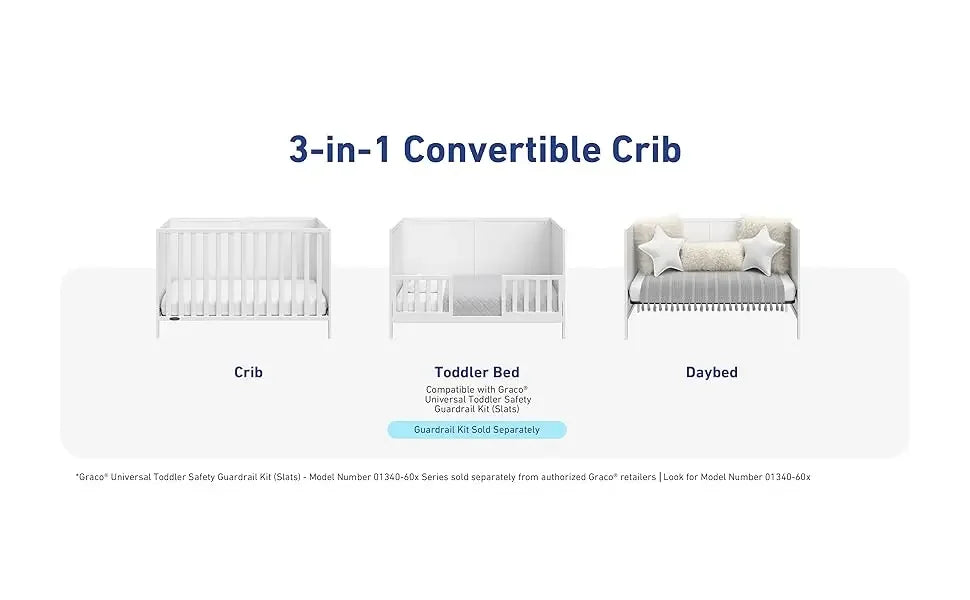 3-in-1 Convertible Crib

Crib

Toddler Bed

Compatible with Graco® Universal Toddler Safety Guardrail Kit (Slats)

Guardrail Kit Sold Separately

Daybed

*Graco® Universal Toddler Safety Guardrail Kit (Slats) - Model Number 01340-60x Series sold separately from authorized Graco® retailers | Look for Model Number 01340-60x